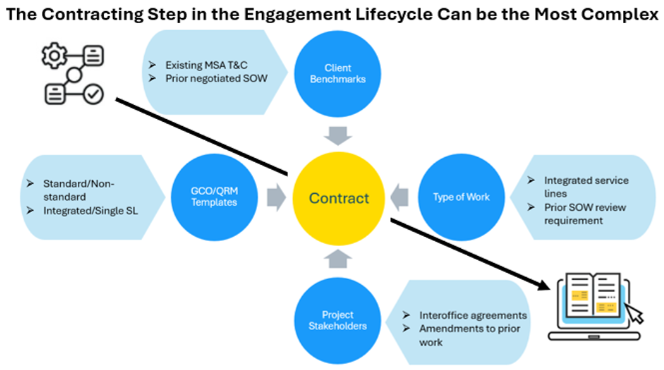 The Contracting Step in the Engagement Lifecycle Can be the Most Complex

➢ Existing MSA T&C
➢ Prior negotiated SOW

Client Benchmarks

➢ Standard/Non-standard
➢ Integrated/Single SL

GCO/QRM Templates

Contract

Type of Work

➢ Integrated service lines
➢ Prior SOW review requirement

Project Stakeholders

➢ Interoffice agreements
➢ Amendments to prior work